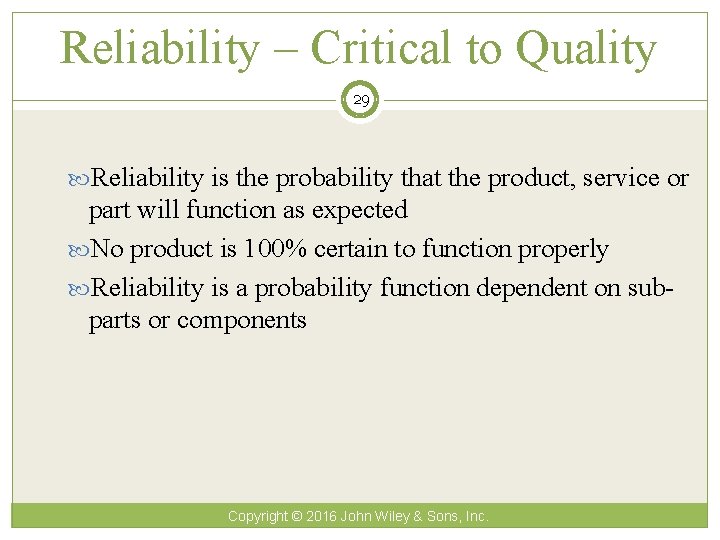 Reliability – Critical to Quality

29

Reliability is the probability that the product, service or part will function as expected

No product is 100% certain to function properly

Reliability is a probability function dependent on sub-parts or components

Copyright © 2016 John Wiley & Sons, Inc.